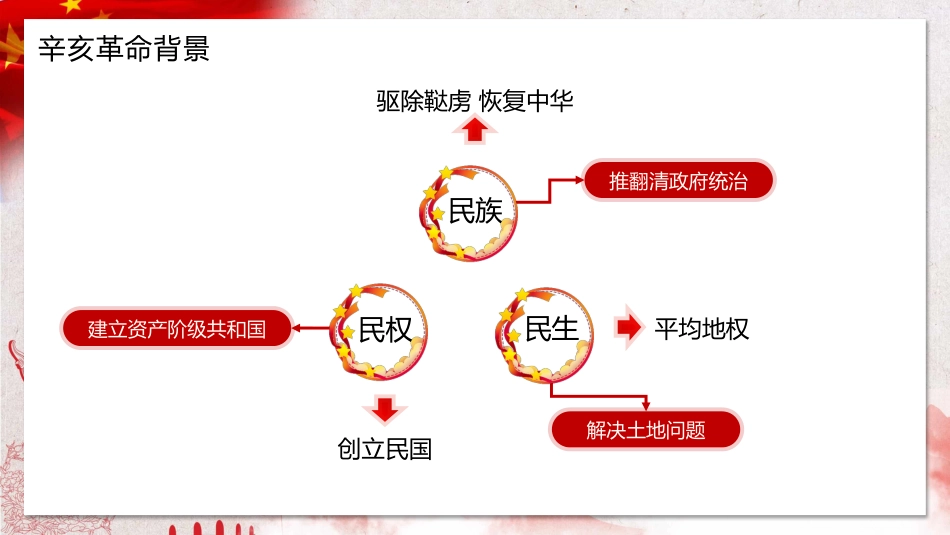 辛亥革命背景

驱除鞑虏 恢复中华

民族

推翻清政府统治

建立资产阶级共和国

民权

民生

平均地权

创立民国

解决土地问题